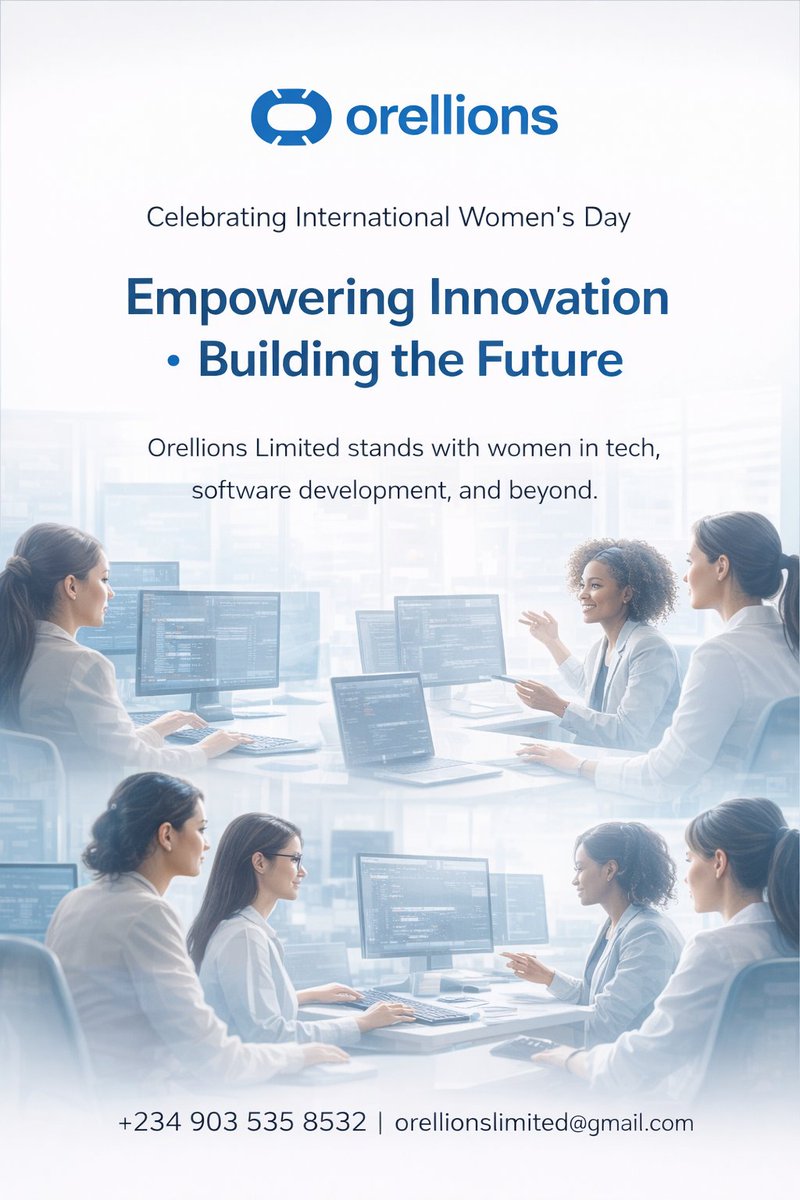 orellions

Celebrating International Women's Day

Empowering Innovation • Building the Future

Orellions Limited stands with women in tech, software development, and beyond.

+234 903 535 8532 | orellionslimited@gmail.com